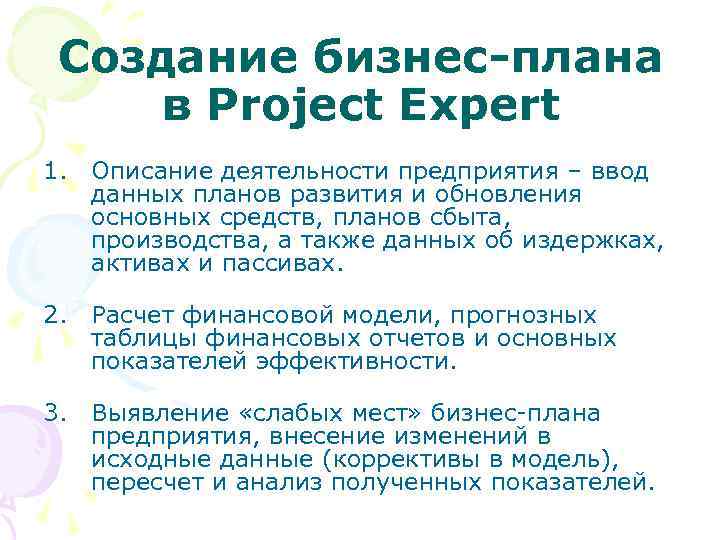 Создание бизнес-плана в Project Expert

1. Описание деятельности предприятия – ввод данных планов развития и обновления основных средств, планов сбыта, производства, а также данных об издержках, активах и пассивах.

2. Расчет финансовой модели, прогнозных таблицы финансовых отчетов и основных показателей эффективности.

3. Выявление «слабых мест» бизнес-плана предприятия, внесение изменений в исходные данные (коррективы в модель), пересчет и анализ полученных показателей.